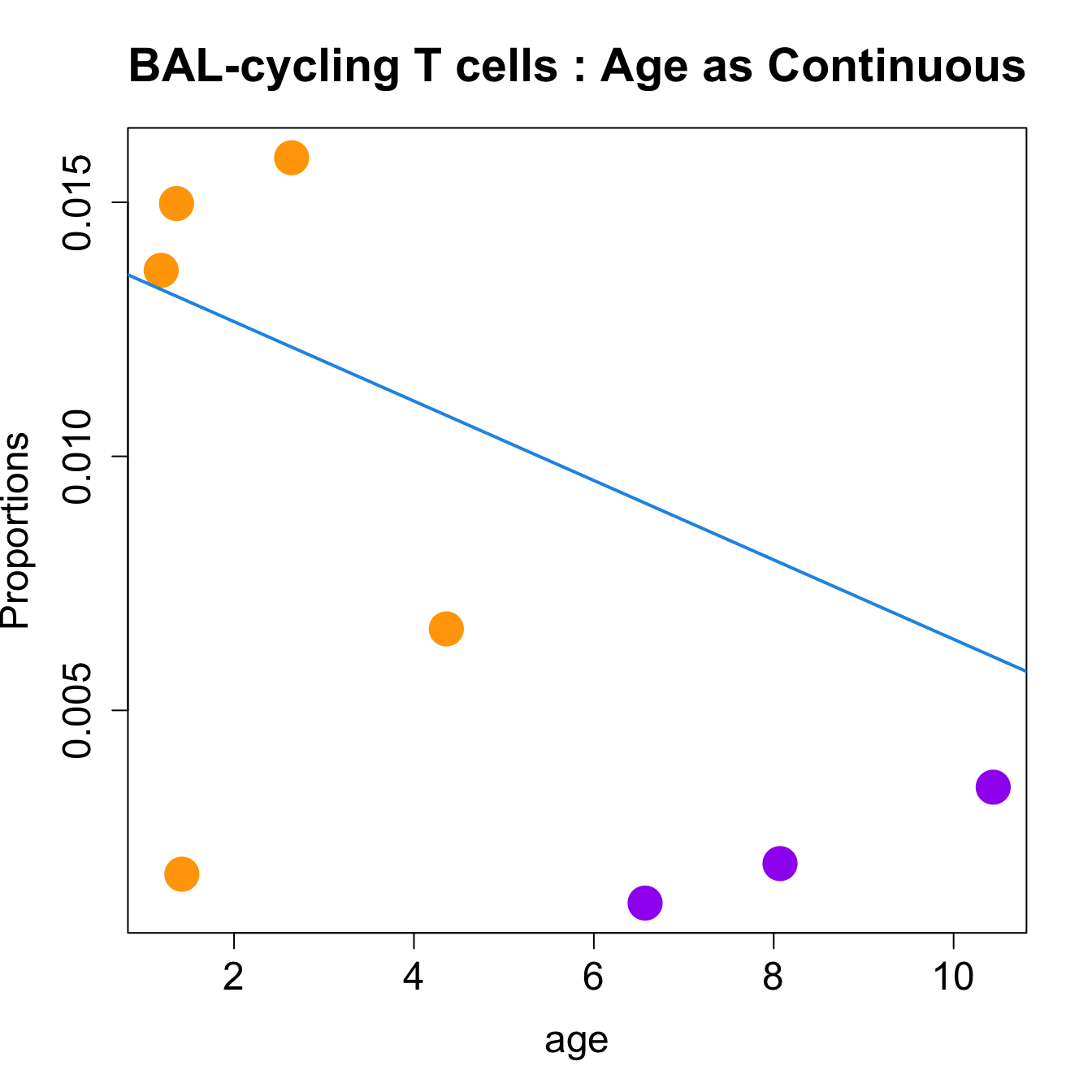 BAL-cycling T cells : Age as Continuous

Proportions

0.015
0.010
0.005

2
4
6
8
10

age